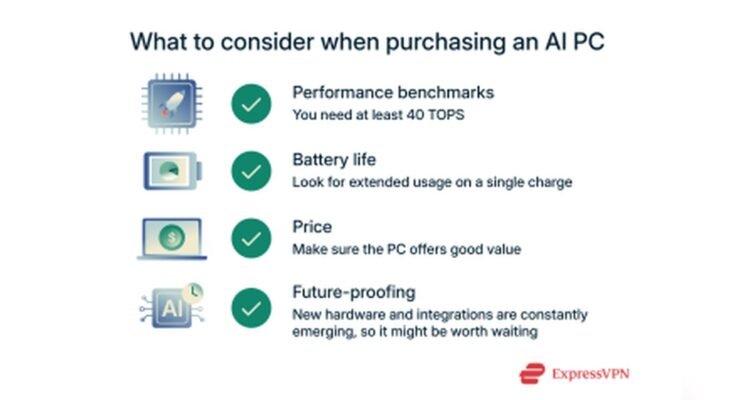 What to consider when purchasing an AI PC

Performance benchmarks
You need at least 40 TOPS

Battery life
Look for extended usage on a single charge

$
Price
Make sure the PC offers good value

AI
Future-proofing
New hardware and integrations are constantly emerging, so it might be worth waiting

ExpressVPN